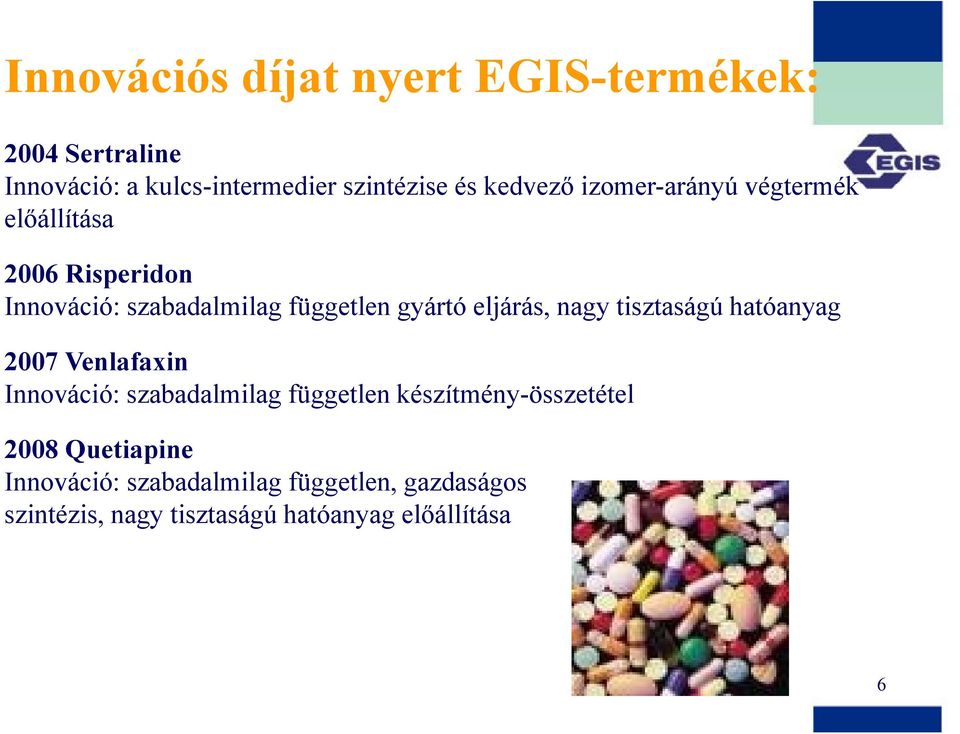 Innovációs díjat nyert EGIS-termékek:

EGIS

2004 Sertraline
Innováció: a kulcs-intermedier szintézise és kedvező izomer-arányú végtermék előállítása

2006 Risperidon
Innováció: szabadalmilag független gyártó eljárás, nagy tisztaságú hatóanyag

2007 Venlafaxin
Innováció: szabadalmilag független készítmény-összetétel

2008 Quetiapine
Innováció: szabadalmilag független, gazdaságos szintézis, nagy tisztaságú hatóanyag előállítása

6